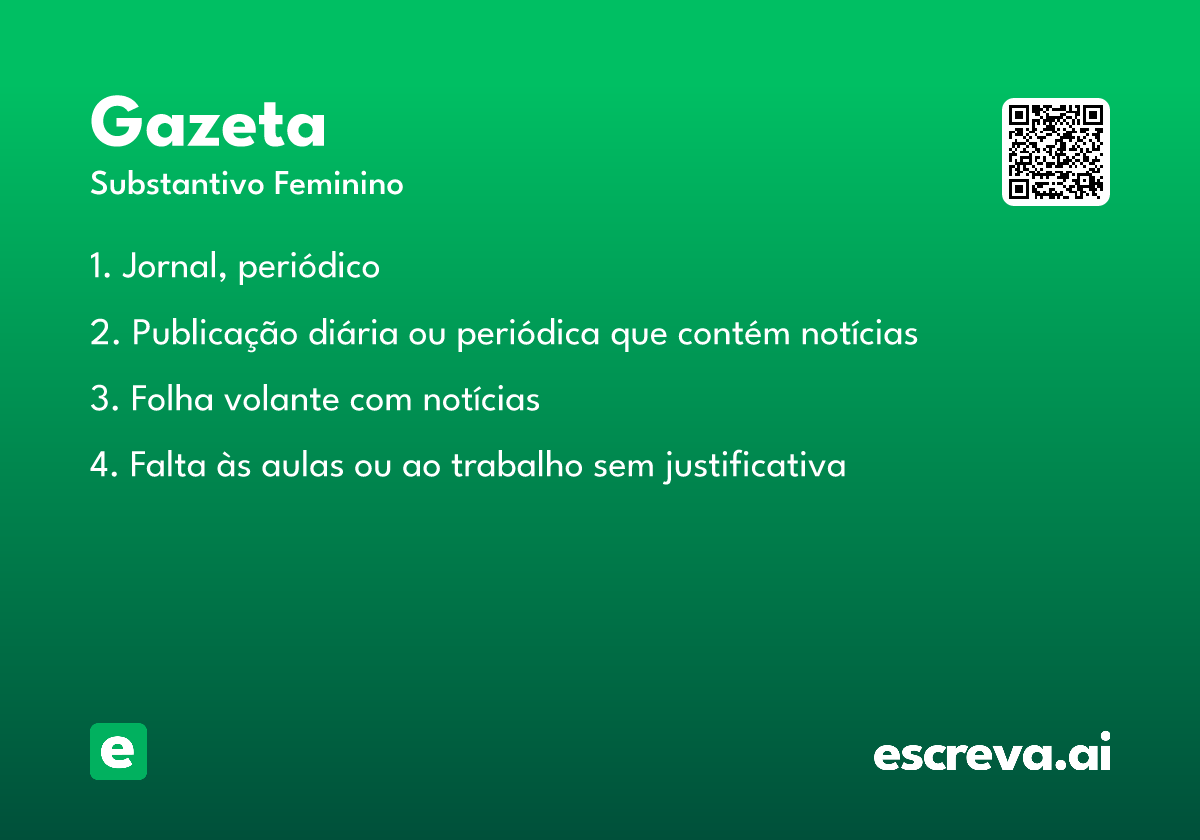 Gazeta
Substantivo Feminino

1. Jornal, periódico

2. Publicação diária ou periódica que contém notícias

3. Folha volante com notícias

4. Falta às aulas ou ao trabalho sem justificativa

e

escreva.ai